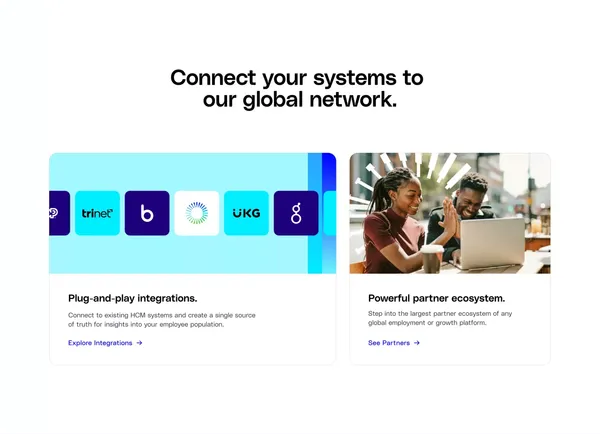 Connect your systems to our global network.

trinet

b

UKG

g

Plug-and-play integrations.

Connect to existing HCM systems and create a single source of truth for insights into your employee population.

Explore Integrations →

Powerful partner ecosystem.

Step into the largest partner ecosystem of any global employment or growth platform.

See Partners →